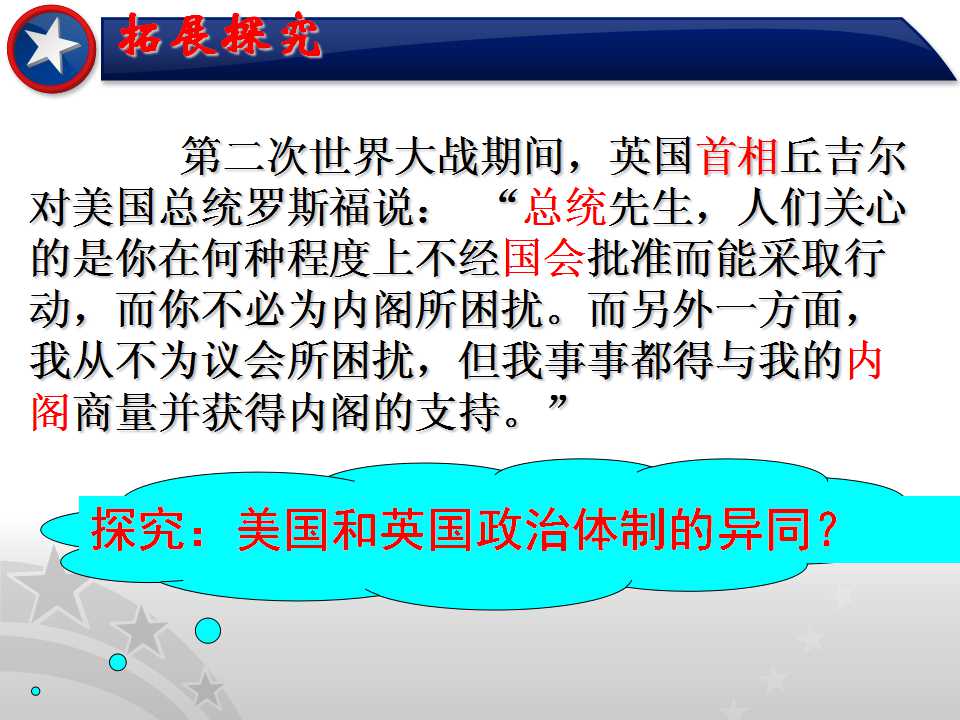 拓展探究

第二次世界大战期间，英国首相丘吉尔对美国总统罗斯福说：“总统先生，人们关心的是你在何种程度上不经国会批准而能采取行动，而你不必为内阁所困扰。而另外一方面，我从不为议会所困扰，但我事事都得与我的内阁商量并获得内阁的支持。”

探究：美国和英国政治体制的异同？